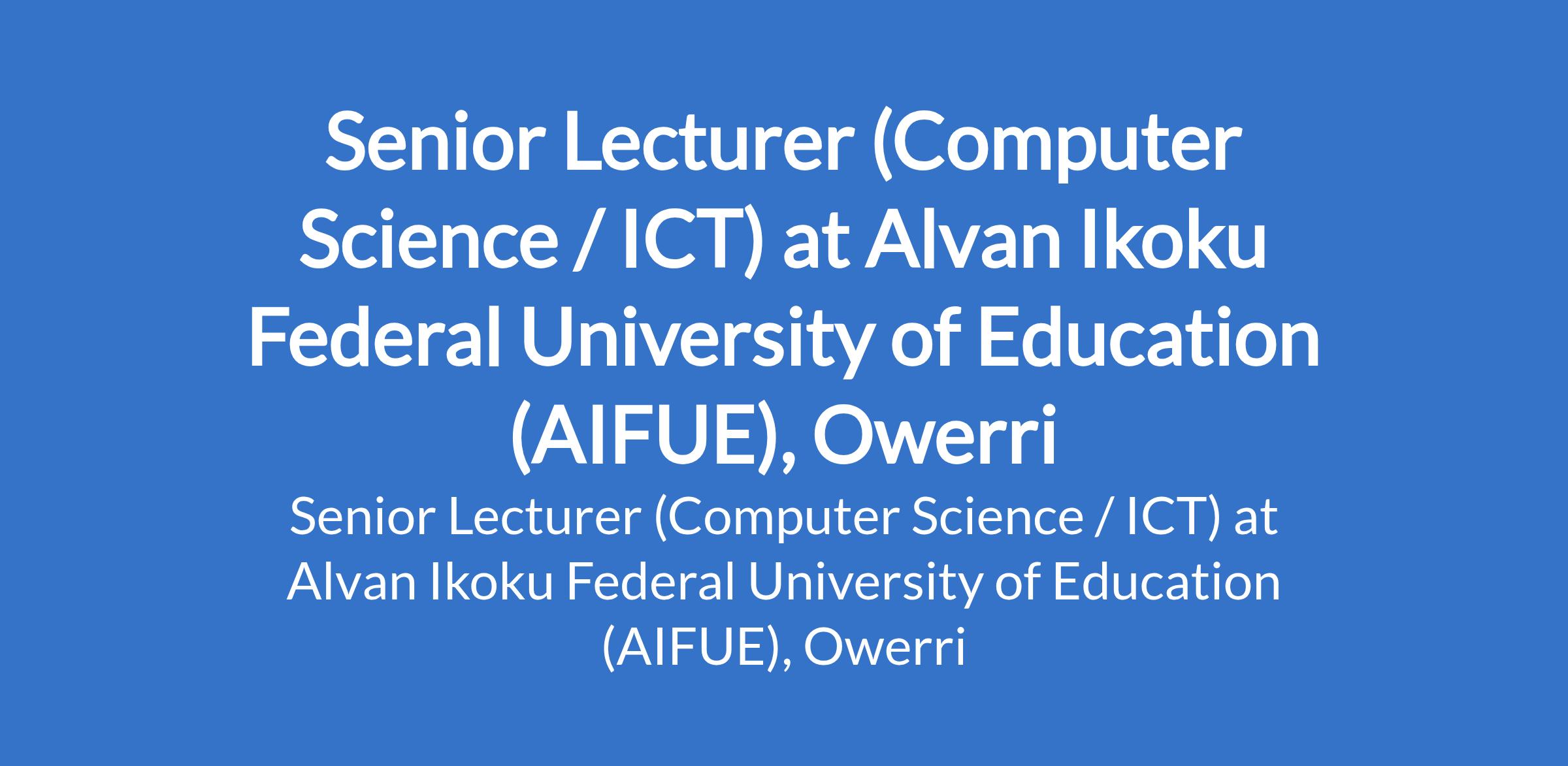 Senior Lecturer (Computer Science / ICT) at Alvan Ikoku Federal University of Education (AIFUE), Owerri

Senior Lecturer (Computer Science / ICT) at Alvan Ikoku Federal University of Education (AIFUE), Owerri